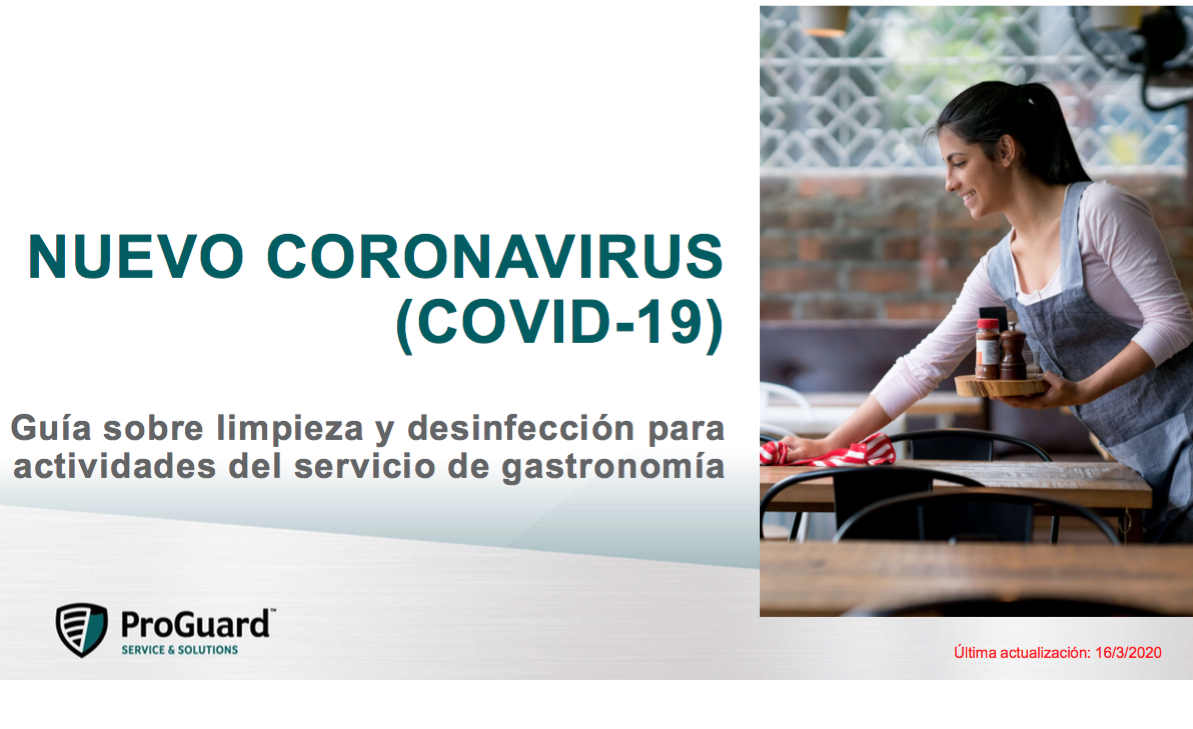 NUEVO CORONAVIRUS (COVID-19)

Guía sobre limpieza y desinfección para actividades del servicio de gastronomía

ProGuard™
SERVICE & SOLUTIONS

Última actualización: 16/3/2020